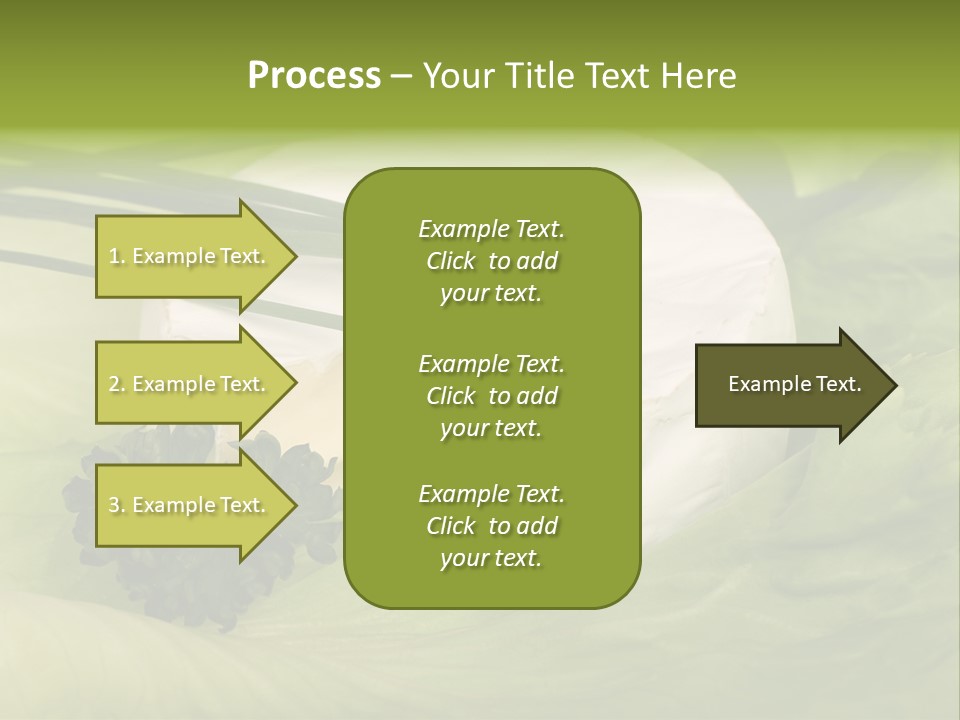 Process – Your Title Text Here

1. Example Text.

2. Example Text.

3. Example Text.

Example Text. Click to add your text.

Example Text. Click to add your text.

Example Text. Click to add your text.

Example Text.